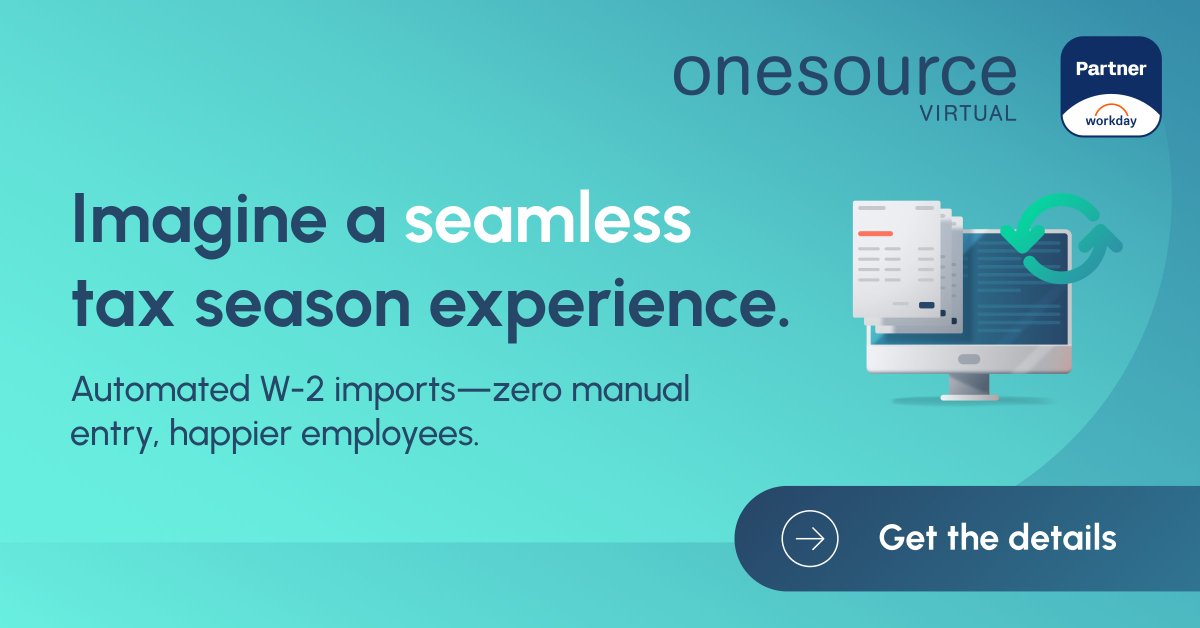 onesource
VIRTUAL

Partner
workday

Imagine a seamless tax season experience.

Automated W-2 imports—zero manual entry, happier employees.

Get the details